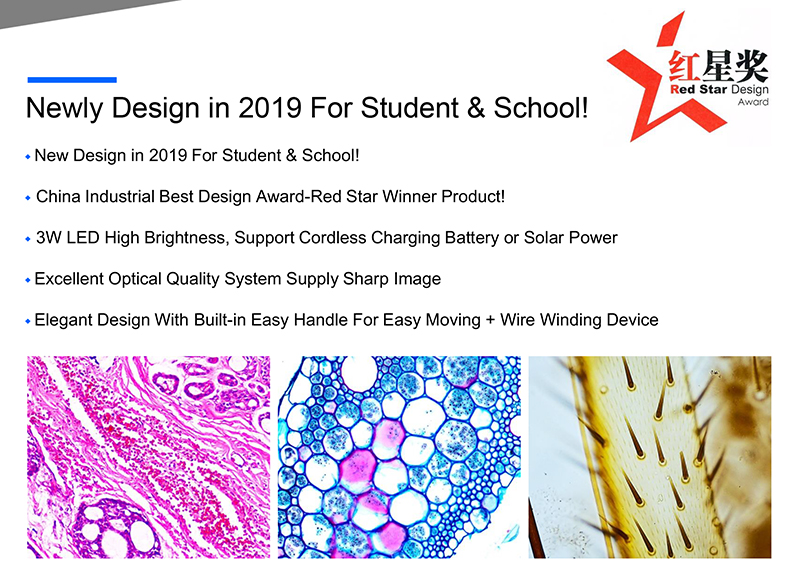 红星奖
Red Star Design Award

Newly Design in 2019 For Student & School!

◆ New Design in 2019 For Student & School!

◆ China Industrial Best Design Award-Red Star Winner Product!

◆ 3W LED High Brightness, Support Cordless Charging Battery or Solar Power

◆ Excellent Optical Quality System Supply Sharp Image

◆ Elegant Design With Built-in Easy Handle For Easy Moving + Wire Winding Device